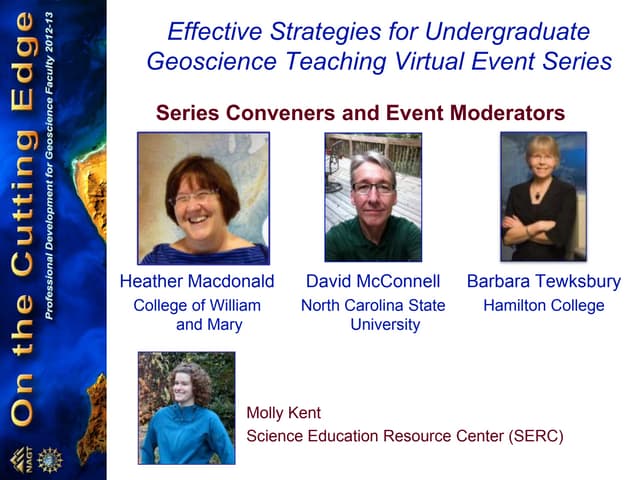 On the Cutting Edge

Professional Development for Geoscience Faculty 2012-13

NAGT

Effective Strategies for Undergraduate Geoscience Teaching Virtual Event Series

Series Conveners and Event Moderators

Heather Macdonald
College of William and Mary

David McConnell
North Carolina State University

Barbara Tewksbury
Hamilton College

Molly Kent
Science Education Resource Center (SERC)